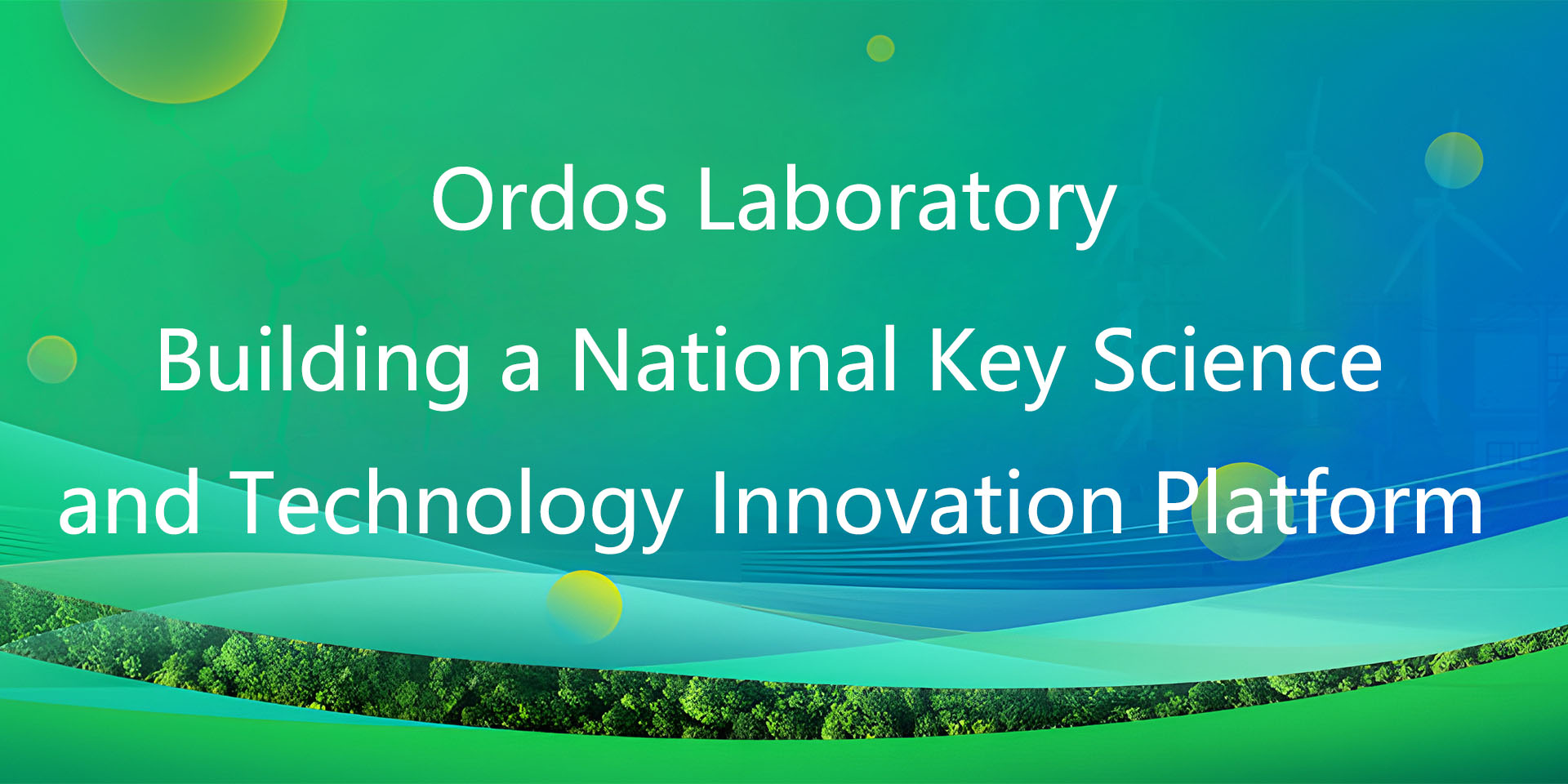 Ordos Laboratory

Building a National Key Science and Technology Innovation Platform